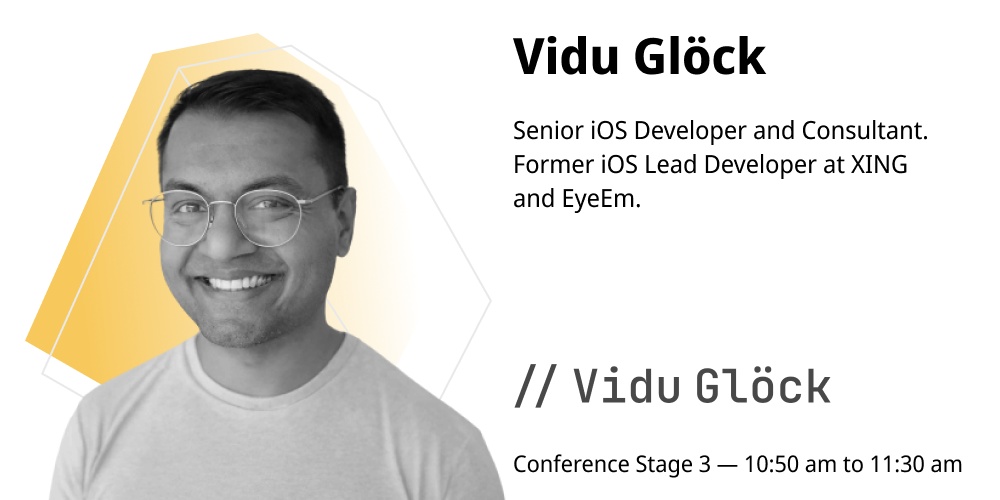 Vidu Glöck

Senior iOS Developer and Consultant. Former iOS Lead Developer at XING and EyeEm.

// Vidu Glöck

Conference Stage 3 — 10:50 am to 11:30 am